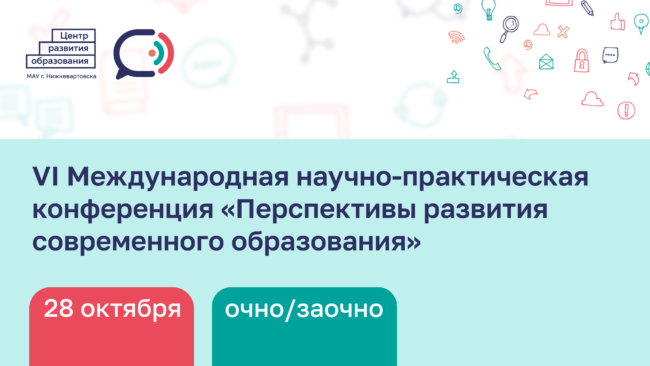 Центр
развития
образования
МАУ г. Нижневартовска

VI Международная научно-практическая конференция «Перспективы развития современного образования»

28 октября

очно/заочно